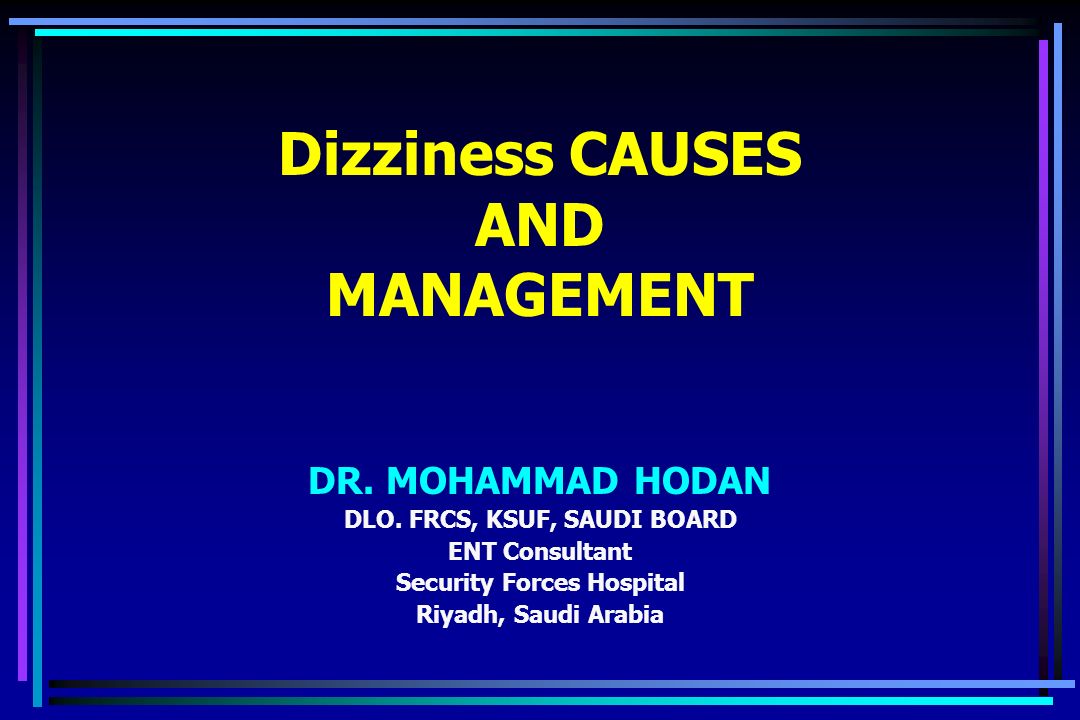 Dizziness CAUSES
AND
MANAGEMENT

DR. MOHAMMAD HODAN
DLO. FRCS, KSUF, SAUDI BOARD
ENT Consultant
Security Forces Hospital
Riyadh, Saudi Arabia